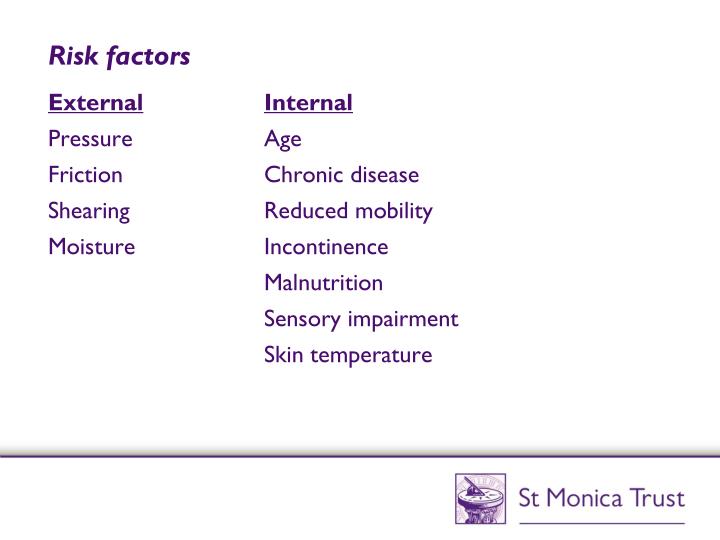 Risk factors

External
Pressure
Friction
Shearing
Moisture

Internal
Age
Chronic disease
Reduced mobility
Incontinence
Malnutrition
Sensory impairment
Skin temperature

St Monica Trust